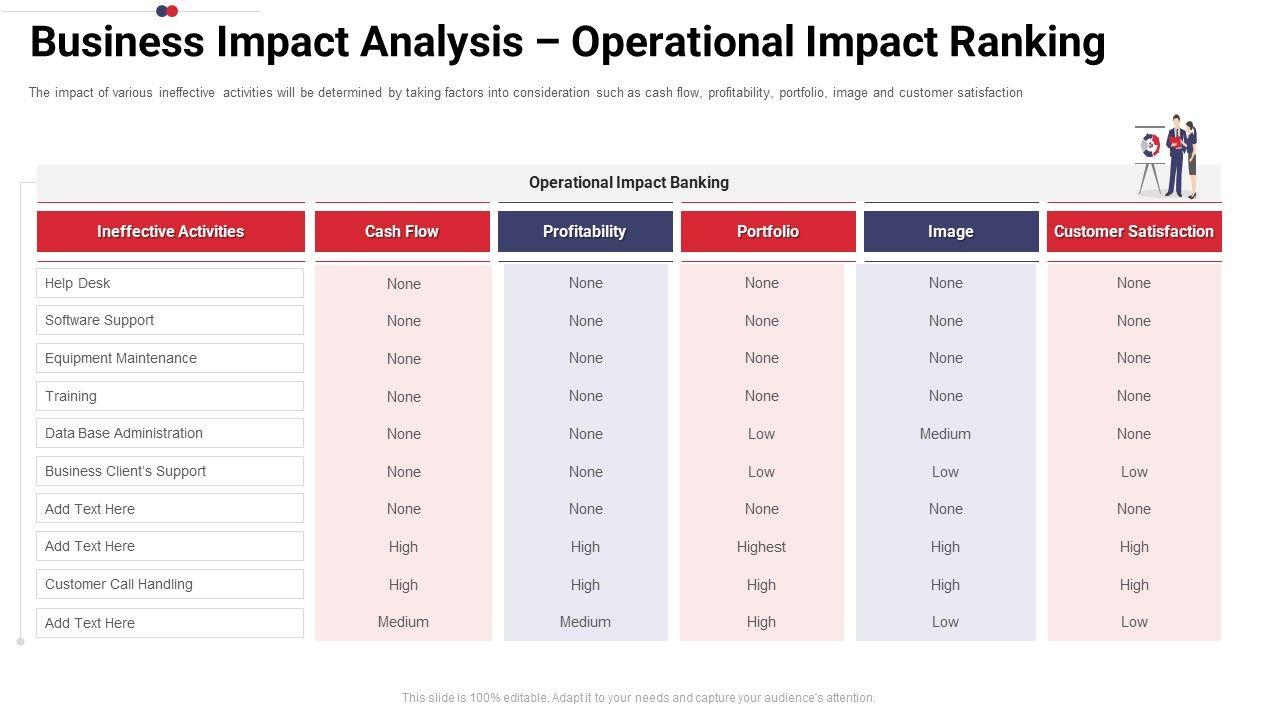 Business Impact Analysis – Operational Impact Ranking

The impact of various ineffective activities will be determined by taking factors into consideration such as cash flow, profitability, portfolio, image and customer satisfaction

Operational Impact Banking

| Ineffective Activities | Cash Flow | Profitability | Portfolio | Image | Customer Satisfaction |
|---|---|---|---|---|---|
| Help Desk | None | None | None | None | None |
| Software Support | None | None | None | None | None |
| Equipment Maintenance | None | None | None | None | None |
| Training | None | None | None | None | None |
| Data Base Administration | None | None | Low | Medium | None |
| Business Client's Support | None | None | Low | Low | Low |
| Add Text Here | None | None | None | None | None |
| Add Text Here | High | High | Highest | High | High |
| Customer Call Handling | High | High | High | High | High |
| Add Text Here | Medium | Medium | High | Low | Low |

This slide is 100% editable. Adapt it to your needs and capture your audience's attention.